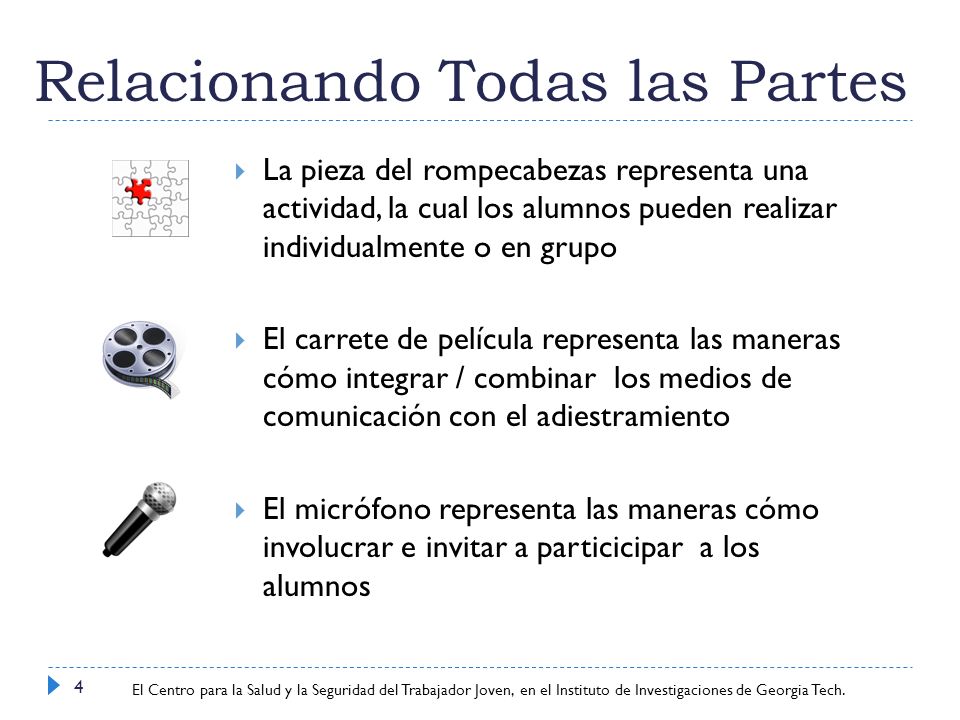 Relacionando Todas las Partes

La pieza del rompecabezas representa una actividad, la cual los alumnos pueden realizar individualmente o en grupo

El carrete de película representa las maneras cómo integrar / combinar los medios de comunicación con el adiestramiento

El micrófono representa las maneras cómo involucrar e invitar a particicipar a los alumnos

4 El Centro para la Salud y la Seguridad del Trabajador Joven, en el Instituto de Investigaciones de Georgia Tech.